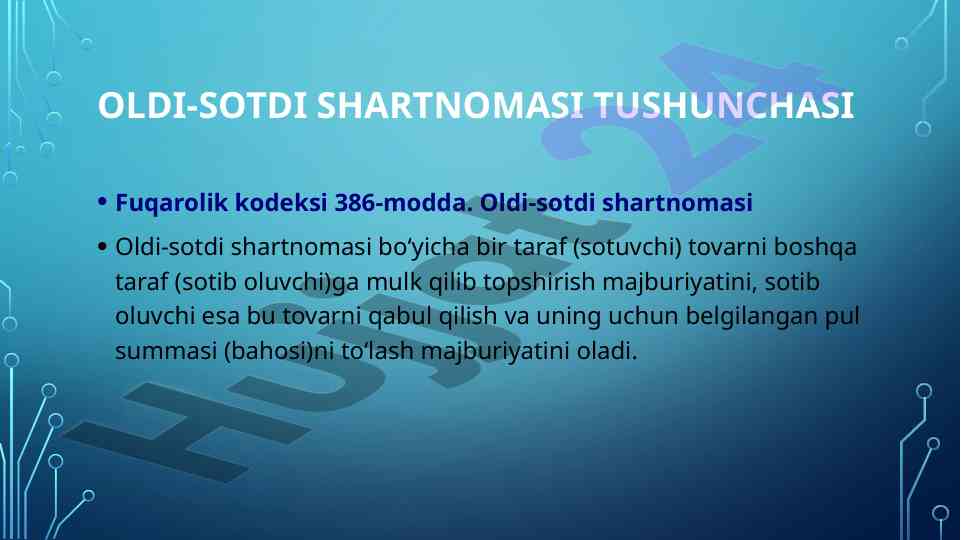 OLDI-SOTDI SHARTNOMASI TUSHUNCHASI

• Fuqarolik kodeksi 386-modda. Oldi-sotdi shartnomasi

• Oldi-sotdi shartnomasi bo‘yicha bir taraf (sotuvchi) tovarni boshqa taraf (sotib oluvchi)ga mulk qilib topshirish majburiyatini, sotib oluvchi esa bu tovarni qabul qilish va uning uchun belgilangan pul summasi (bahosi)ni to‘lash majburiyatini oladi.

Hujjat24